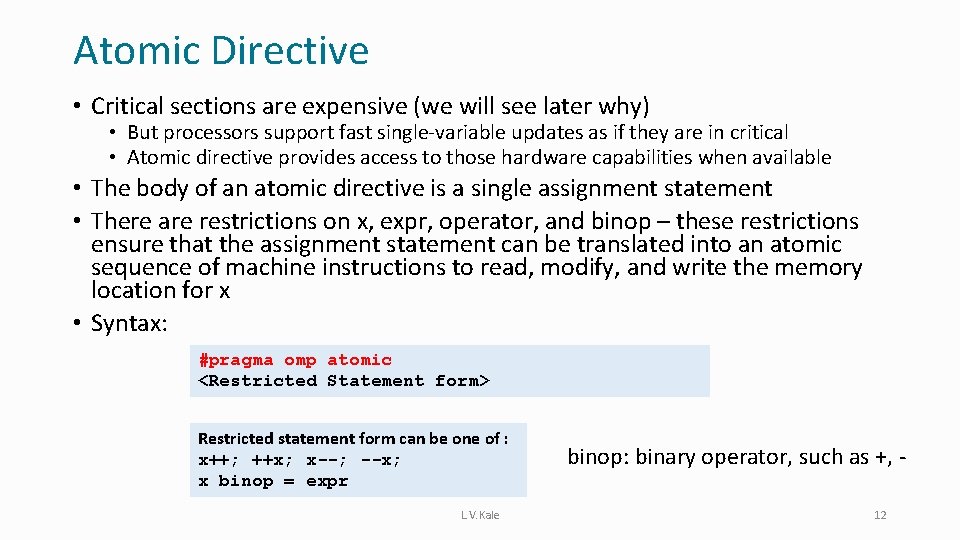 Atomic Directive

• Critical sections are expensive (we will see later why)
  • But processors support fast single-variable updates as if they are in critical
  • Atomic directive provides access to those hardware capabilities when available
• The body of an atomic directive is a single assignment statement
• There are restrictions on x, expr, operator, and binop – these restrictions ensure that the assignment statement can be translated into an atomic sequence of machine instructions to read, modify, and write the memory location for x
• Syntax:

#pragma omp atomic
<Restricted Statement form>

Restricted statement form can be one of :
x++; ++x; x--; --x;
x binop = expr

binop: binary operator, such as +, -

L.V.Kale

12